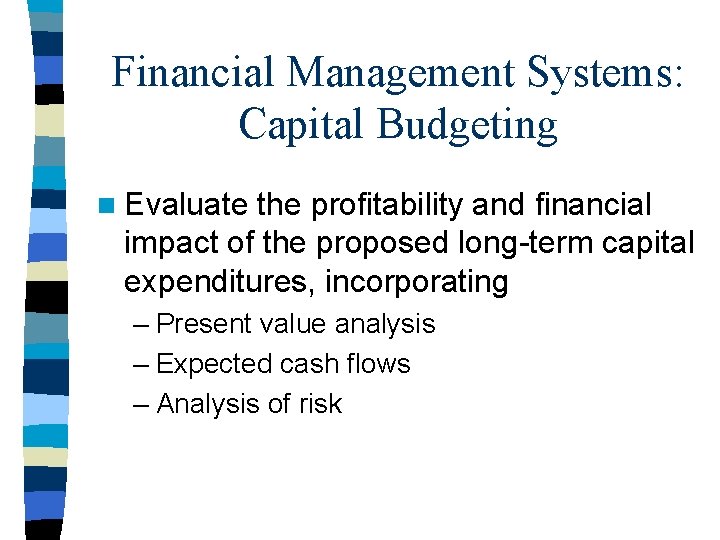 Financial Management Systems: Capital Budgeting

Evaluate the profitability and financial impact of the proposed long-term capital expenditures, incorporating

– Present value analysis
– Expected cash flows
– Analysis of risk